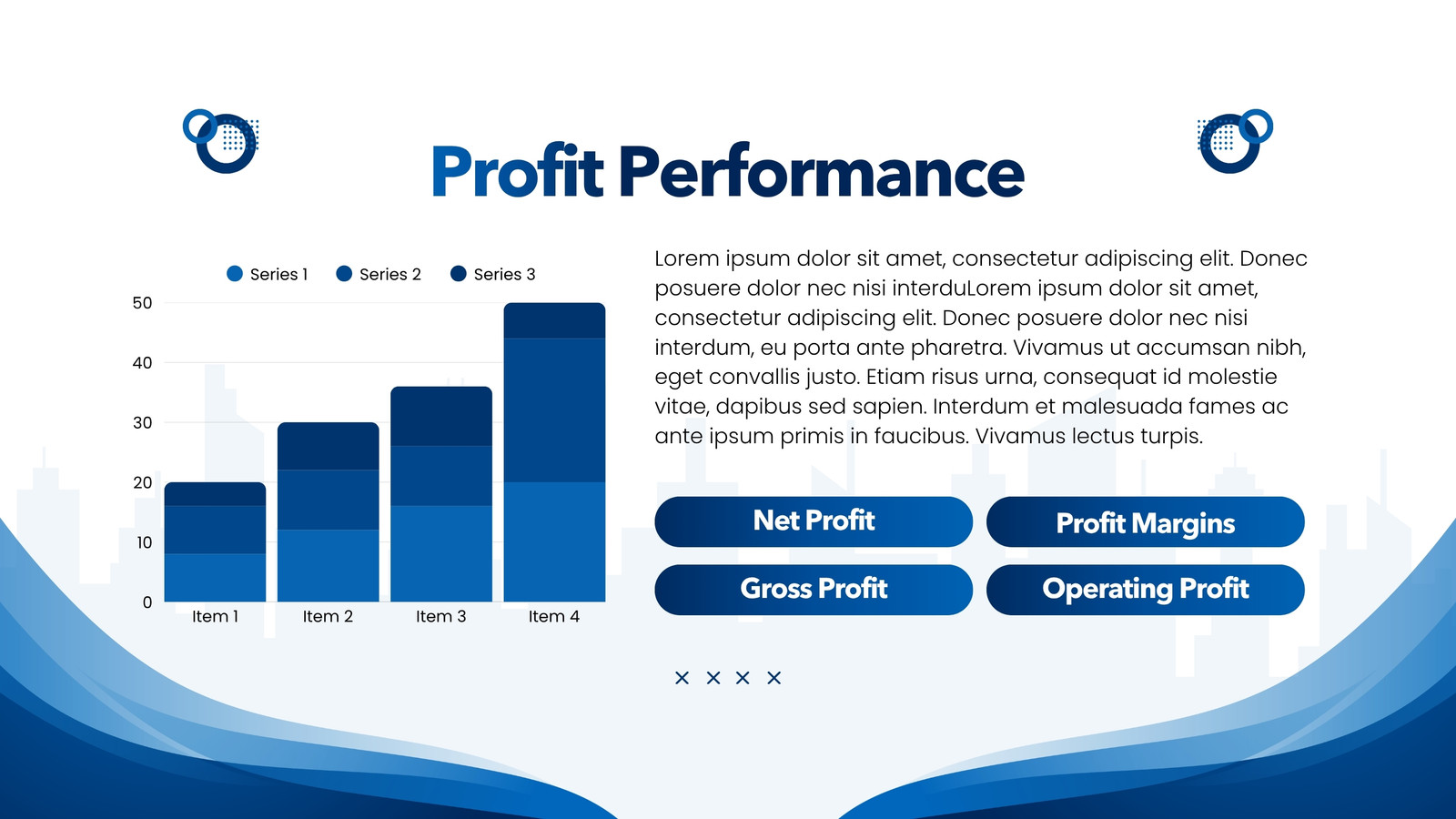 Profit Performance

Series 1 Series 2 Series 3

50
40
30
20
10
0

Item 1 Item 2 Item 3 Item 4

Lorem ipsum dolor sit amet, consectetur adipiscing elit. Donec posuere dolor nec nisi interduLorem ipsum dolor sit amet, consectetur adipiscing elit. Donec posuere dolor nec nisi interdum, eu porta ante pharetra. Vivamus ut accumsan nibh, eget convallis justo. Etiam risus urna, consequat id molestie vitae, dapibus sed sapien. Interdum et malesuada fames ac ante ipsum primis in faucibus. Vivamus lectus turpis.

Net Profit

Profit Margins

Gross Profit

Operating Profit

× × × ×